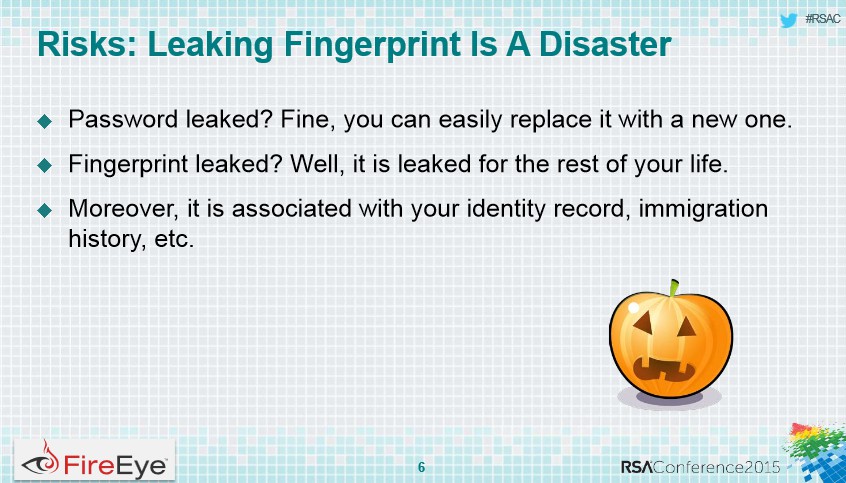 #RSAC

Risks: Leaking Fingerprint Is A Disaster

◆ Password leaked? Fine, you can easily replace it with a new one.

◆ Fingerprint leaked? Well, it is leaked for the rest of your life.

◆ Moreover, it is associated with your identity record, immigration history, etc.

FireEye

6

RSAConference2015